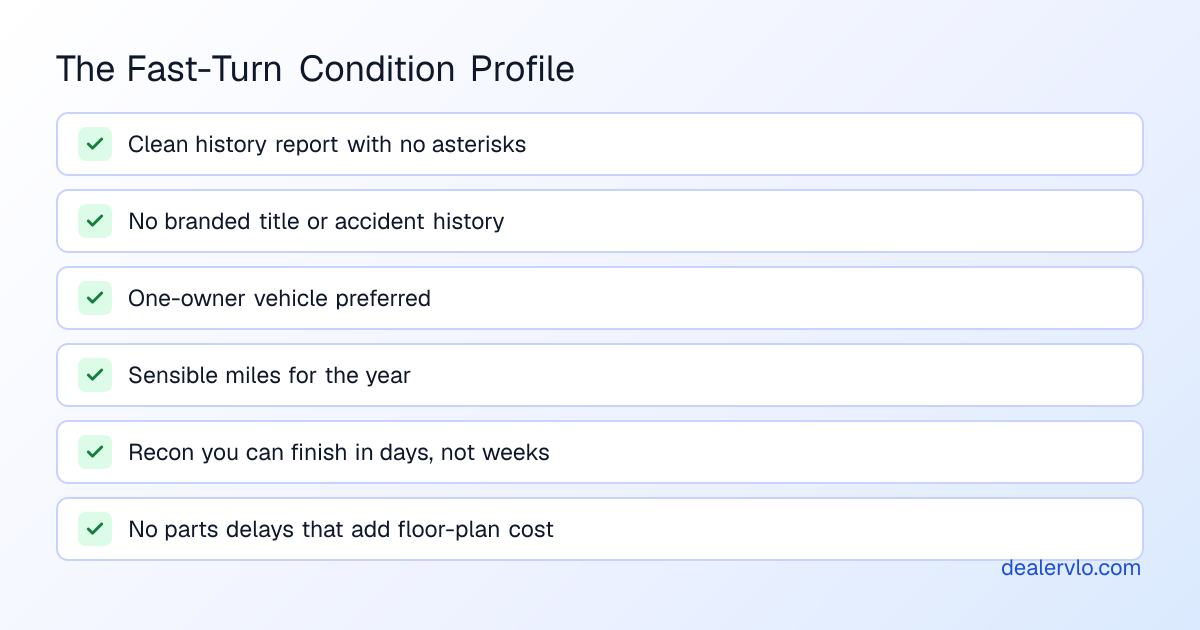 The Fast-Turn Condition Profile

Clean history report with no asterisks

No branded title or accident history

One-owner vehicle preferred

Sensible miles for the year

Recon you can finish in days, not weeks

No parts delays that add floor-plan cost

dealervlo.com